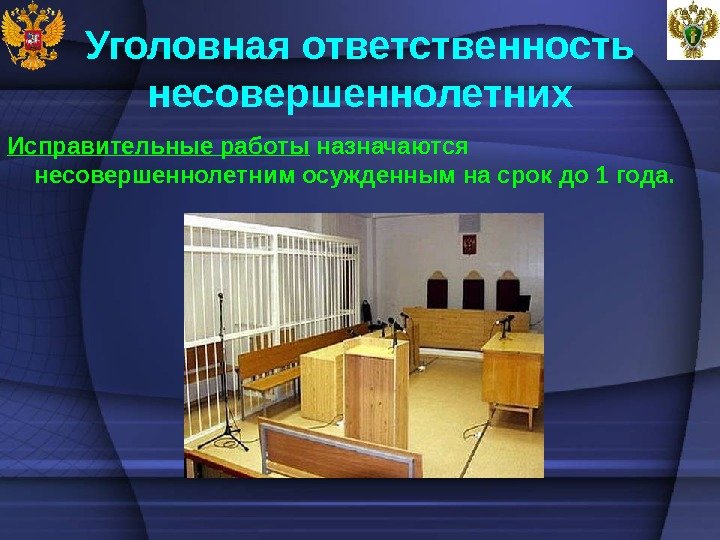 Уголовная ответственность несовершеннолетних

Исправительные работы назначаются несовершеннолетним осужденным на срок до 1 года.